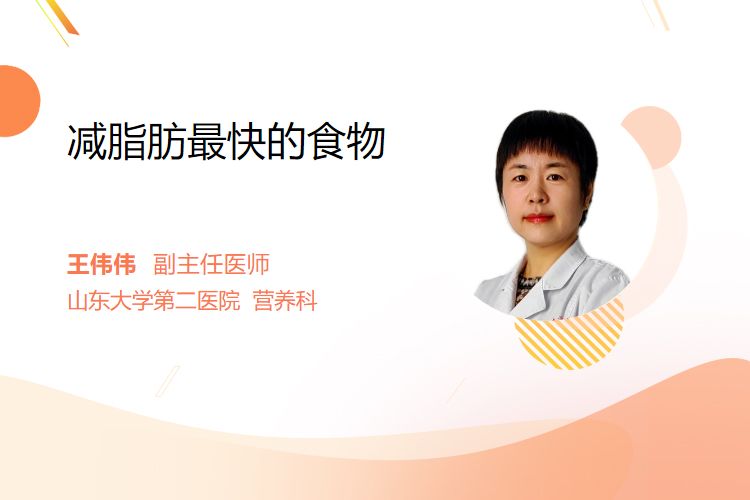 减脂肪最快的食物

王伟伟 副主任医师
山东大学第二医院 营养科